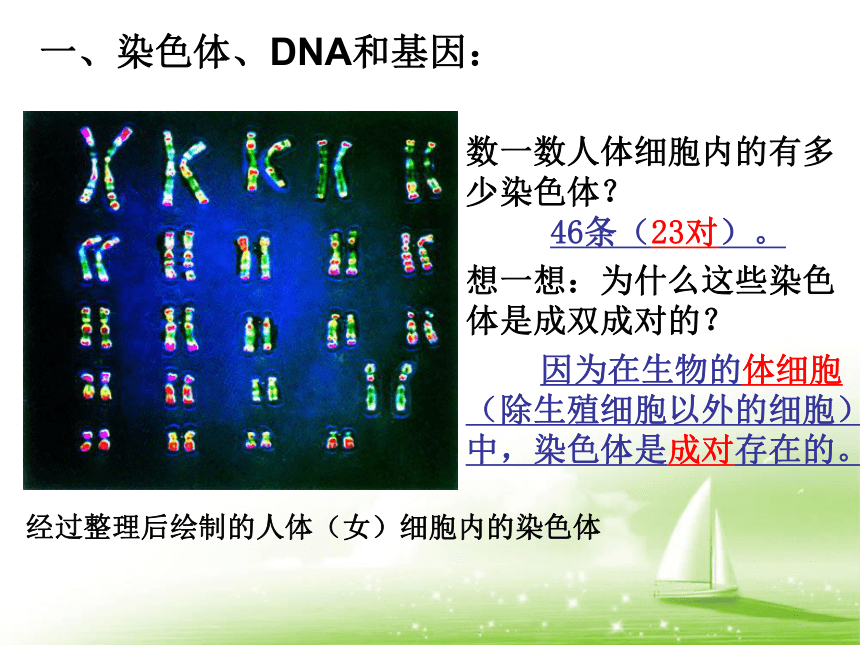 一、染色体、DNA和基因：

数一数人体细胞内的有多少染色体？

46条（23对）。

想一想：为什么这些染色体是成双成对的？

因为在生物的体细胞（除生殖细胞以外的细胞）中，染色体是成对存在的。

经过整理后绘制的人体（女）细胞内的染色体